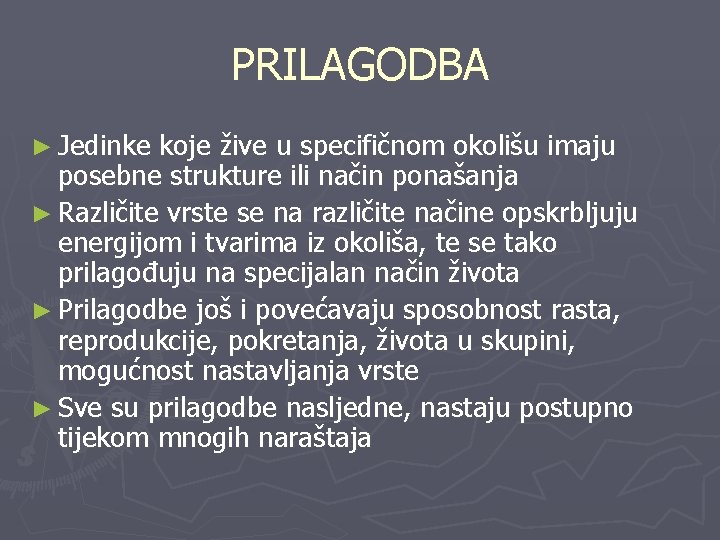 PRILAGODBA

► Jedinke koje žive u specifičnom okolišu imaju posebne strukture ili način ponašanja

► Različite vrste se na različite načine opskrbljuju energijom i tvarima iz okoliša, te se tako prilagođuju na specijalan način života

► Prilagodbe još i povećavaju sposobnost rasta, reprodukcije, pokretanja, života u skupini, mogućnost nastavljanja vrste

► Sve su prilagodbe nasljedne, nastaju postupno tijekom mnogih naraštaja